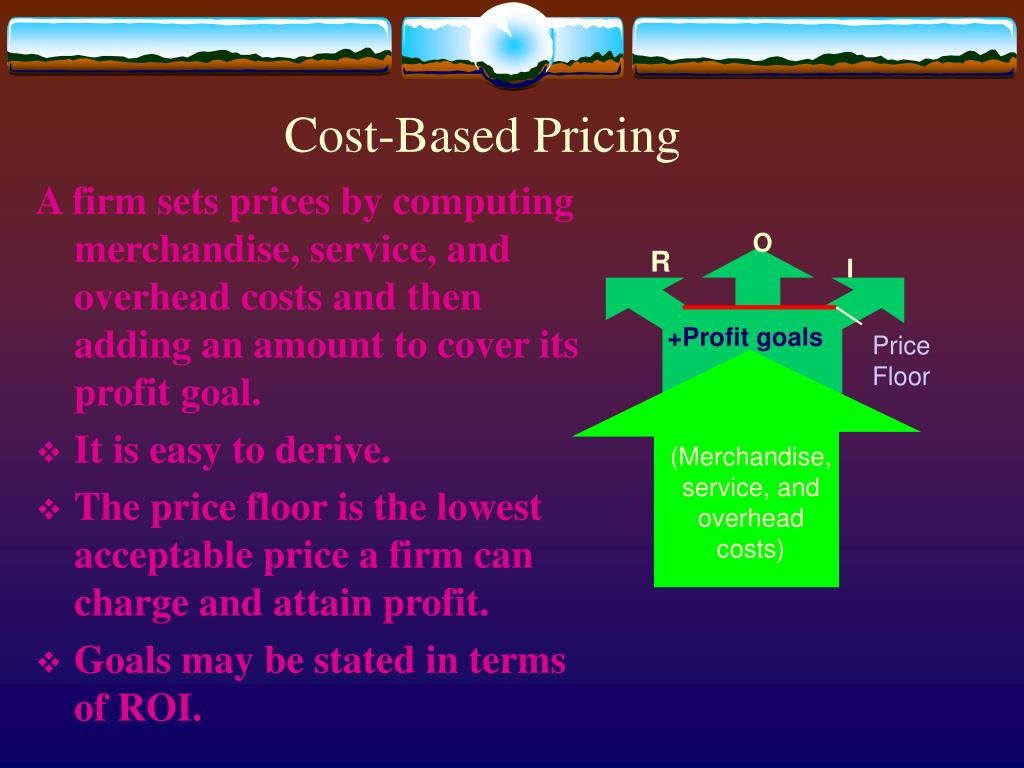 Cost-Based Pricing

A firm sets prices by computing merchandise, service, and overhead costs and then adding an amount to cover its profit goal.

❖ It is easy to derive.

❖ The price floor is the lowest acceptable price a firm can charge and attain profit.

❖ Goals may be stated in terms of ROI.

R

O

I

+Profit goals

Price Floor

(Merchandise, service, and overhead costs)